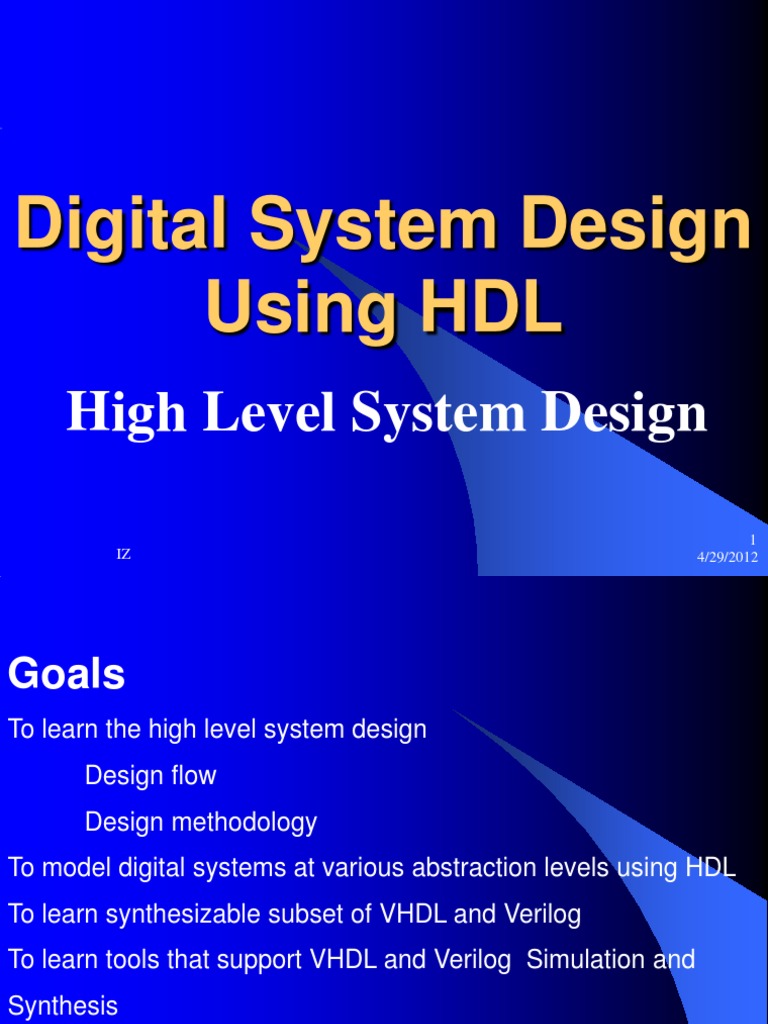 Digital System Design Using HDL

High Level System Design

IZ

1
4/29/2012

Goals

To learn the high level system design

Design flow

Design methodology

To model digital systems at various abstraction levels using HDL

To learn synthesizable subset of VHDL and Verilog

To learn tools that support VHDL and Verilog Simulation and Synthesis